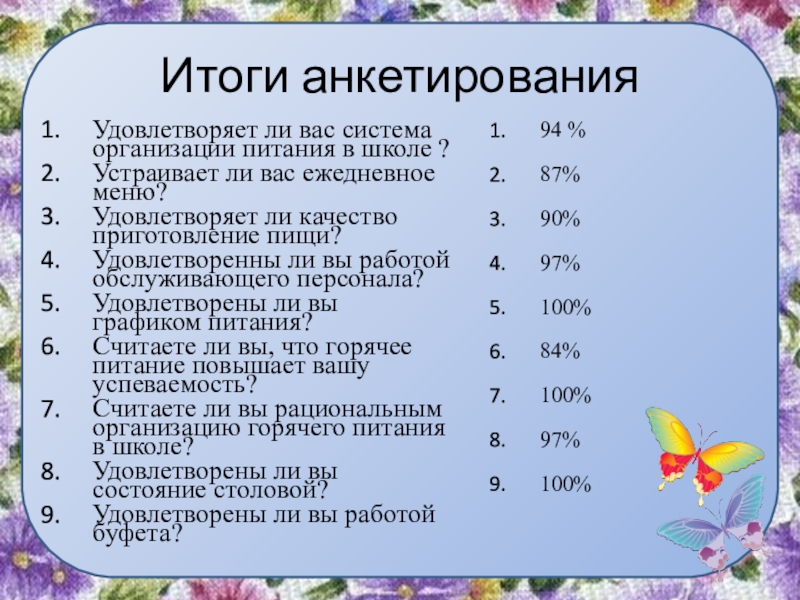 Итоги анкетирования

1. Удовлетворяет ли вас система организации питания в школе ?
2. Устраивает ли вас ежедневное меню?
3. Удовлетворяет ли качество приготовление пищи?
4. Удовлетворенны ли вы работой обслуживающего персонала?
5. Удовлетворены ли вы графиком питания?
6. Считаете ли вы, что горячее питание повышает вашу успеваемость?
7. Считаете ли вы рациональным организацию горячего питания в школе?
8. Удовлетворены ли вы состояние столовой?
9. Удовлетворены ли вы работой буфета?

1. 94 %
2. 87%
3. 90%
4. 97%
5. 100%
6. 84%
7. 100%
8. 97%
9. 100%